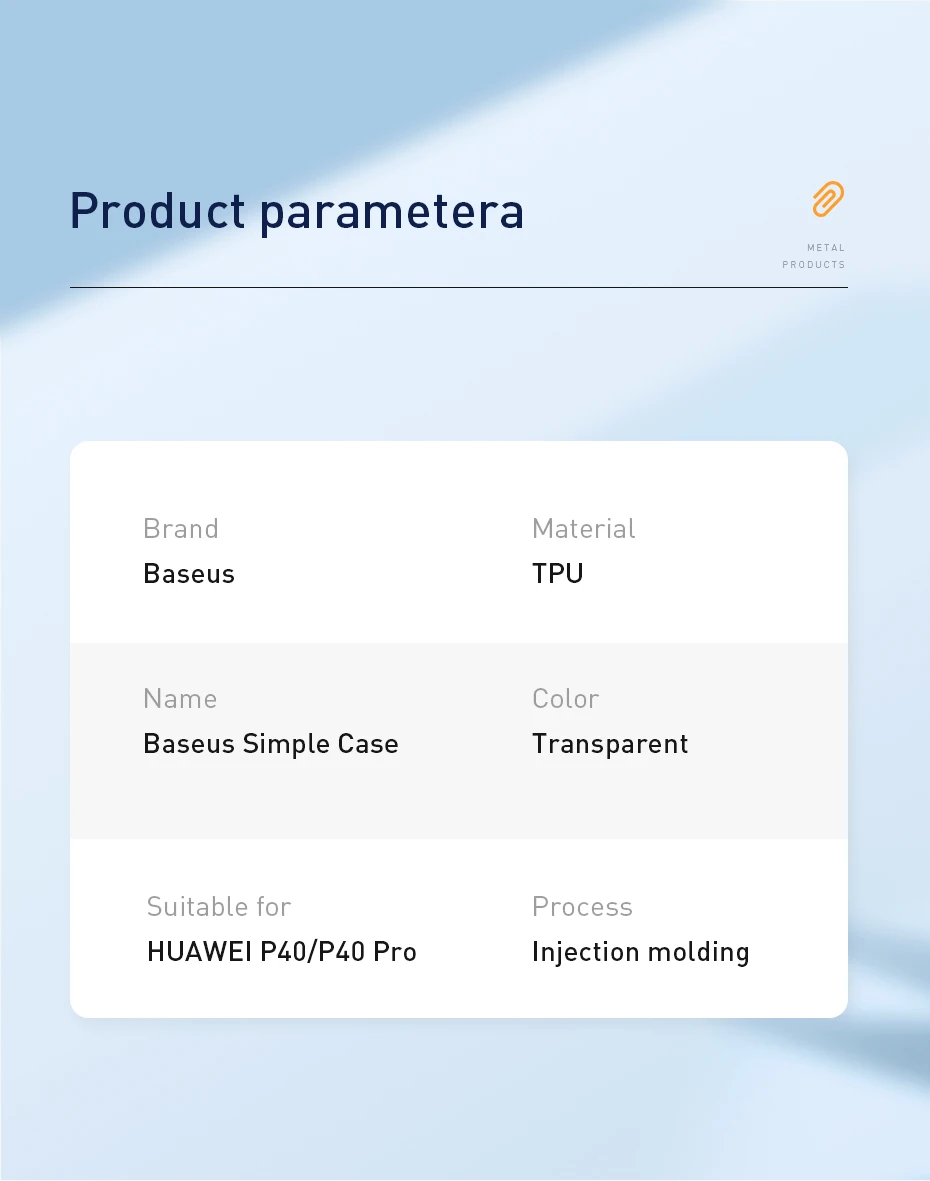 Product parametera

METAL
PRODUCTS

Brand
Baseus

Material
TPU

Name
Baseus Simple Case

Color
Transparent

Suitable for
HUAWEI P40/P40 Pro

Process
Injection molding